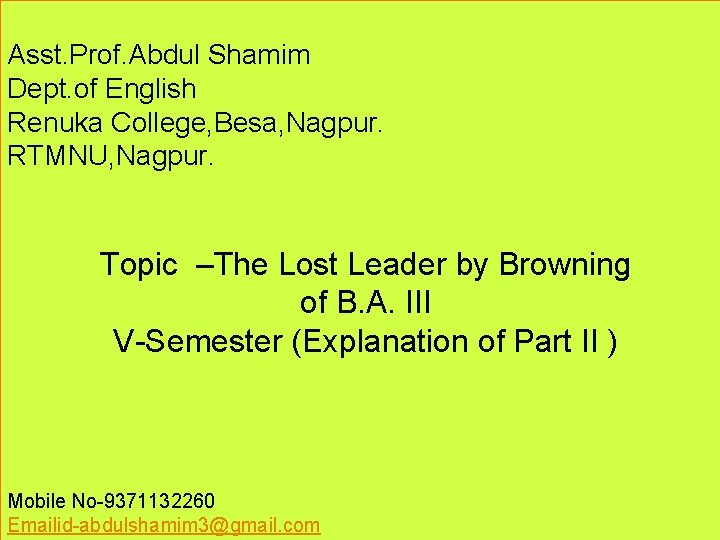 Asst.Prof.Abdul Shamim
Dept.of English
Renuka College,Besa,Nagpur.
RTMNU,Nagpur.

Topic –The Lost Leader by Browning of B.A. III V-Semester (Explanation of Part II )

Mobile No-9371132260
Emailid-abdulshamim3@gmail.com